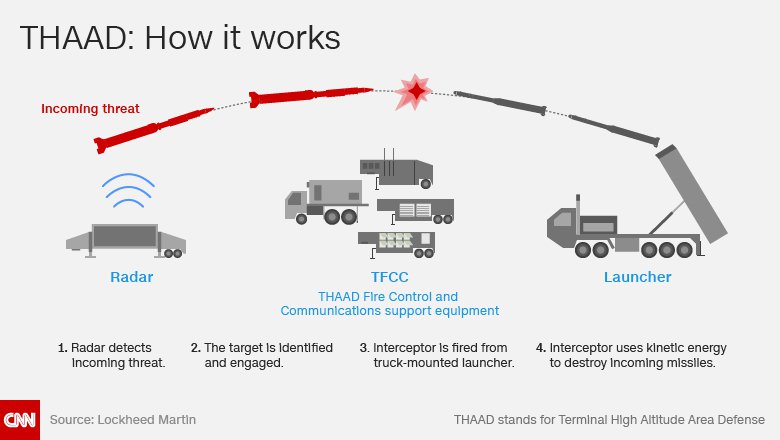 THAAD: How it works

Incoming threat

Radar

TFCC

THAAD Fire Control and Communications support equipment

Launcher

1. Radar detects incoming threat.

2. The target is identified and engaged.

3. Interceptor is fired from truck-mounted launcher.

4. Interceptor uses kinetic energy to destroy incoming missiles.

CNN

Source: Lockheed Martin

THAAD stands for Terminal High Altitude Area Defense